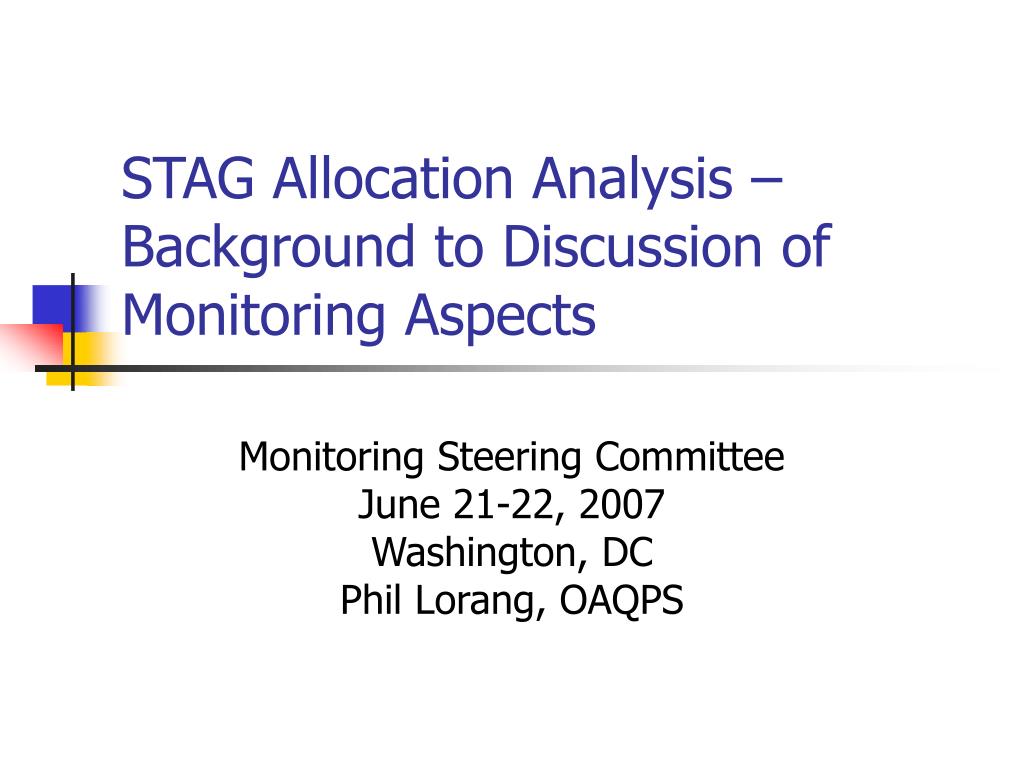 STAG Allocation Analysis – Background to Discussion of Monitoring Aspects

Monitoring Steering Committee
June 21-22, 2007
Washington, DC
Phil Lorang, OAQPS